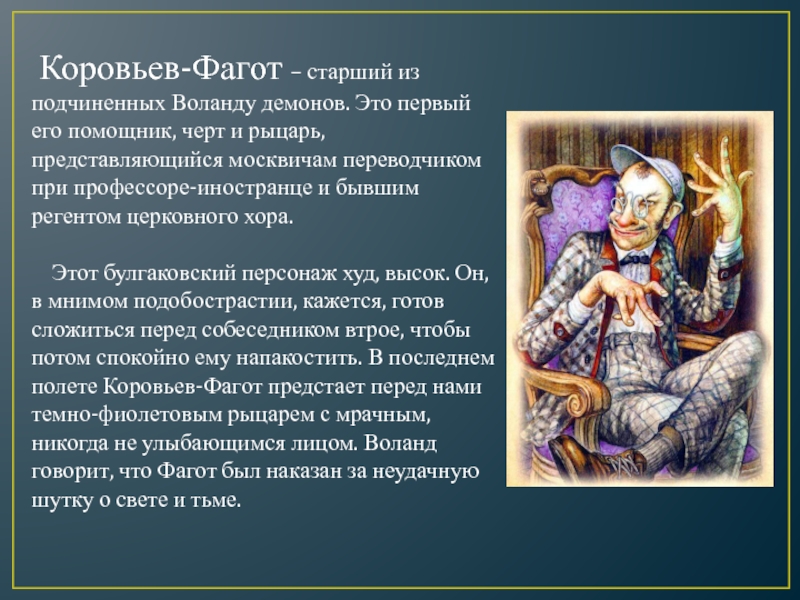 Коровьев-Фагот – старший из подчиненных Воланду демонов. Это первый его помощник, черт и рыцарь, представляющийся москвичам переводчиком при профессоре-иностранце и бывшим регентом церковного хора.

Этот булгаковский персонаж худ, высок. Он, в мнимом подобострастии, кажется, готов сложиться перед собеседником втрое, чтобы потом спокойно ему напакостить. В последнем полете Коровьев-Фагот предстает перед нами темно-фиолетовым рыцарем с мрачным, никогда не улыбающимся лицом. Воланд говорит, что Фагот был наказан за неудачную шутку о свете и тьме.